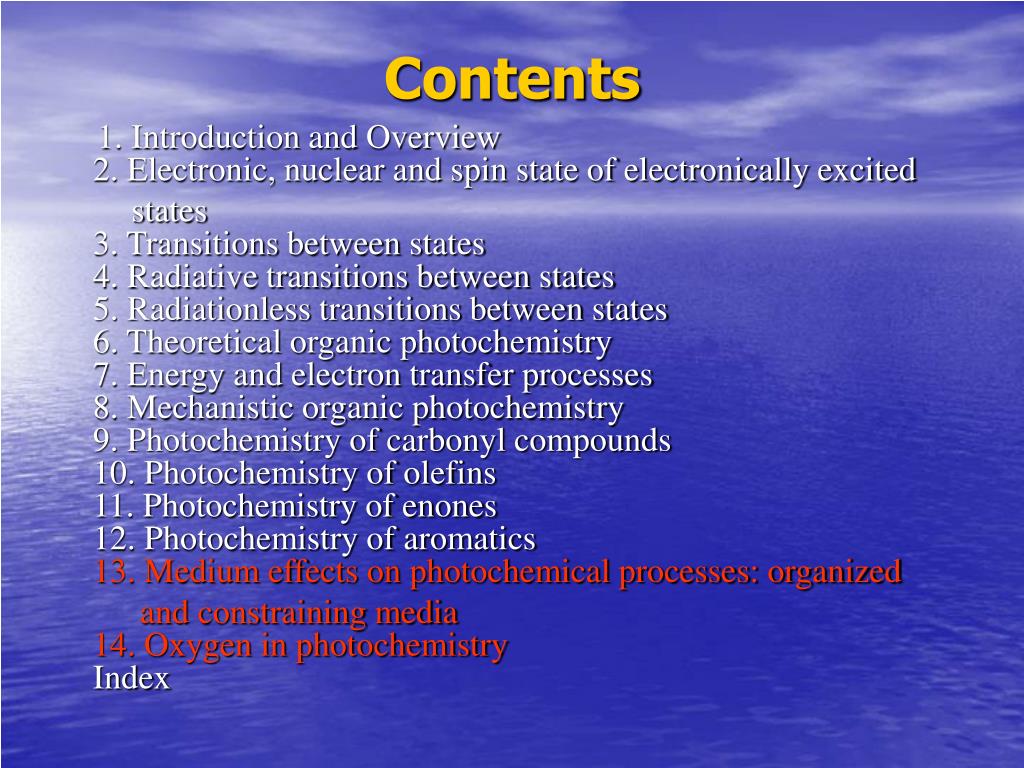 Contents

1. Introduction and Overview
2. Electronic, nuclear and spin state of electronically excited states
3. Transitions between states
4. Radiative transitions between states
5. Radiationless transitions between states
6. Theoretical organic photochemistry
7. Energy and electron transfer processes
8. Mechanistic organic photochemistry
9. Photochemistry of carbonyl compounds
10. Photochemistry of olefins
11. Photochemistry of enones
12. Photochemistry of aromatics
13. Medium effects on photochemical processes: organized and constraining media
14. Oxygen in photochemistry
Index